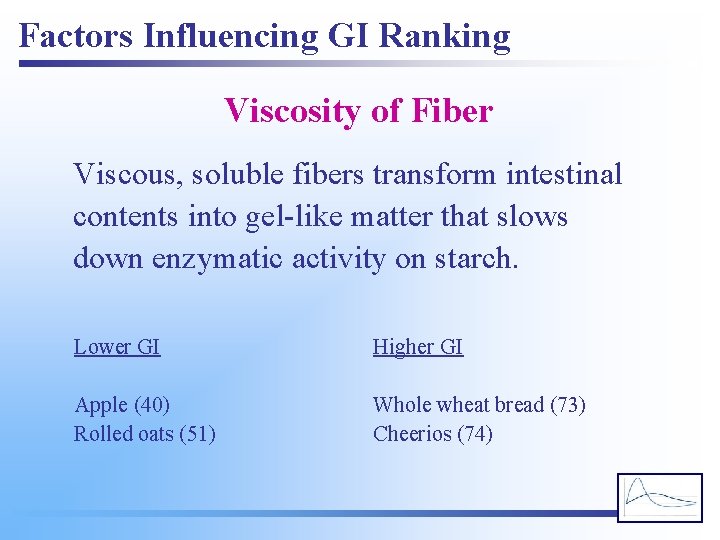 Factors Influencing GI Ranking

Viscosity of Fiber

Viscous, soluble fibers transform intestinal contents into gel-like matter that slows down enzymatic activity on starch.

Lower GI

Apple (40)
Rolled oats (51)

Higher GI

Whole wheat bread (73)
Cheerios (74)